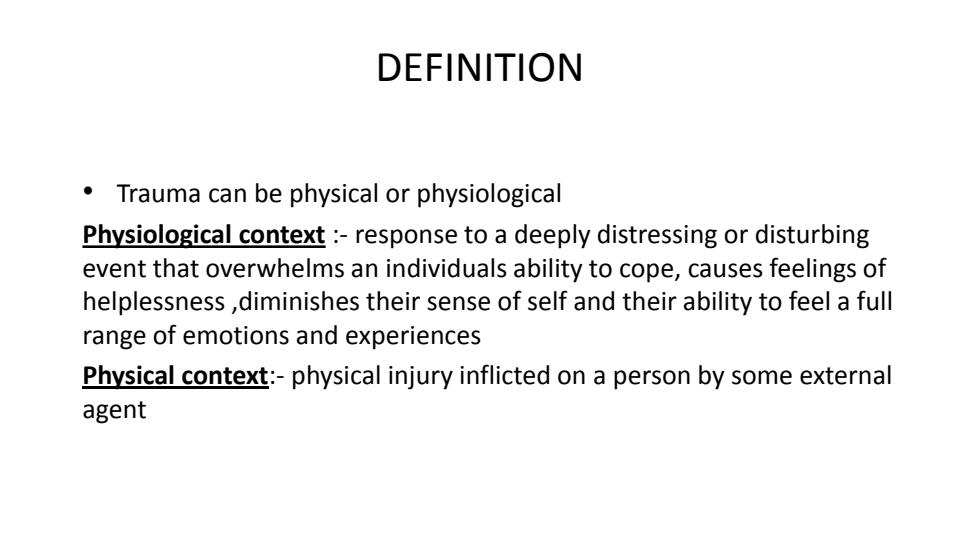 DEFINITION

• Trauma can be physical or physiological

Physiological context :- response to a deeply distressing or disturbing event that overwhelms an individuals ability to cope, causes feelings of helplessness ,diminishes their sense of self and their ability to feel a full range of emotions and experiences

Physical context:- physical injury inflicted on a person by some external agent